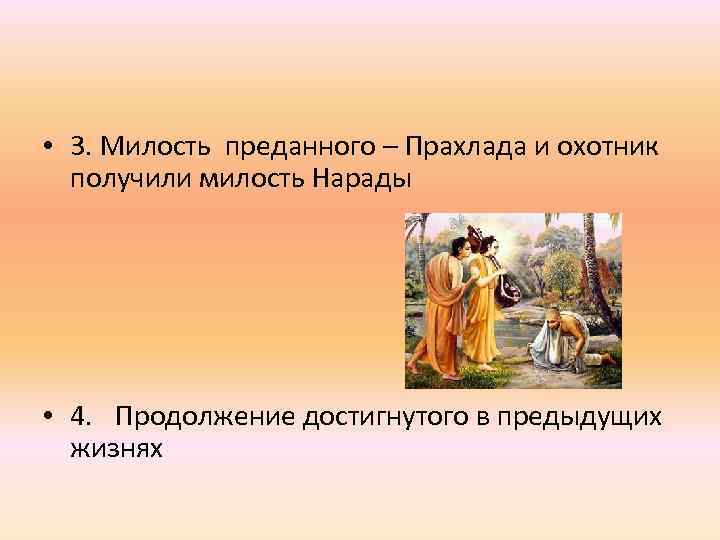 • 3. Милость преданного – Прахлада и охотник получили милость Нарады

• 4. Продолжение достигнутого в предыдущих жизнях